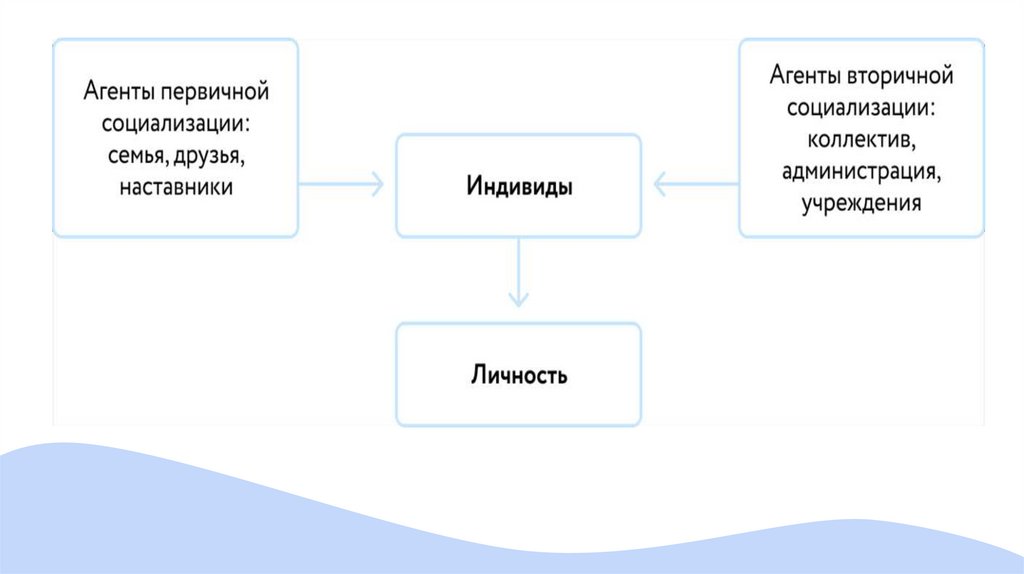 Агенты первичной социализации: семья, друзья, наставники

Индивиды

Агенты вторичной социализации: коллектив, администрация, учреждения

Личность